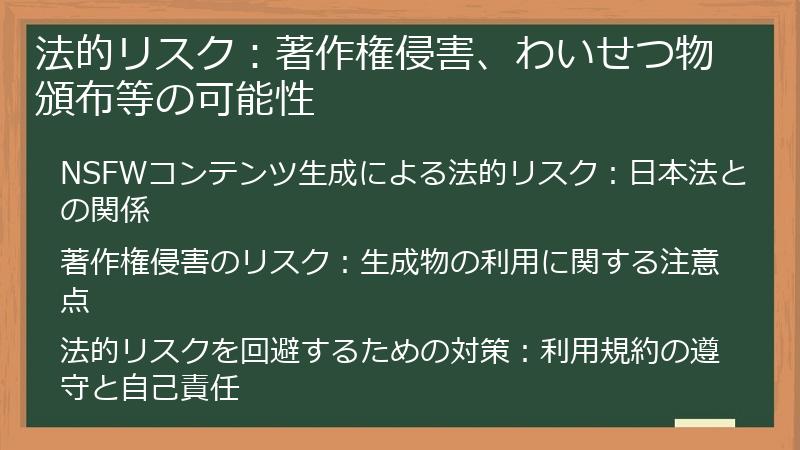 法的リスク：著作権侵害、わいせつ物頒布等の可能性

NSFWコンテンツ生成による法的リスク：日本法との関係

著作権侵害のリスク：生成物の利用に関する注意点

法的リスクを回避するための対策：利用規約の遵守と自己責任